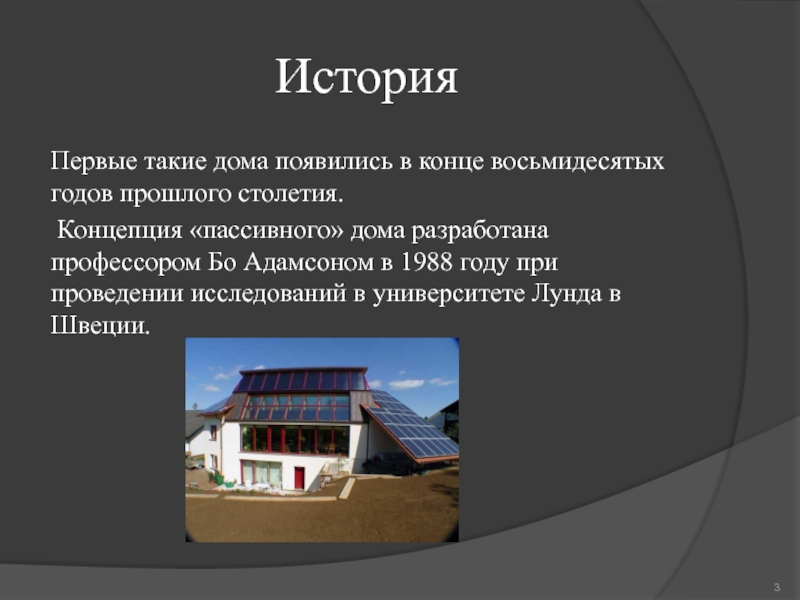 История

Первые такие дома появились в конце восьмидесятых годов прошлого столетия.

Концепция «пассивного» дома разработана профессором Бо Адамсоном в 1988 году при проведении исследований в университете Лунда в Швеции.

3